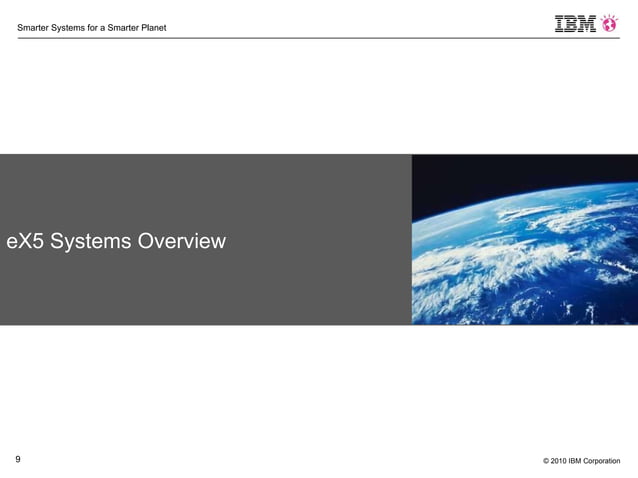 Smarter Systems for a Smarter Planet

IBM

eX5 Systems Overview

9

© 2010 IBM Corporation